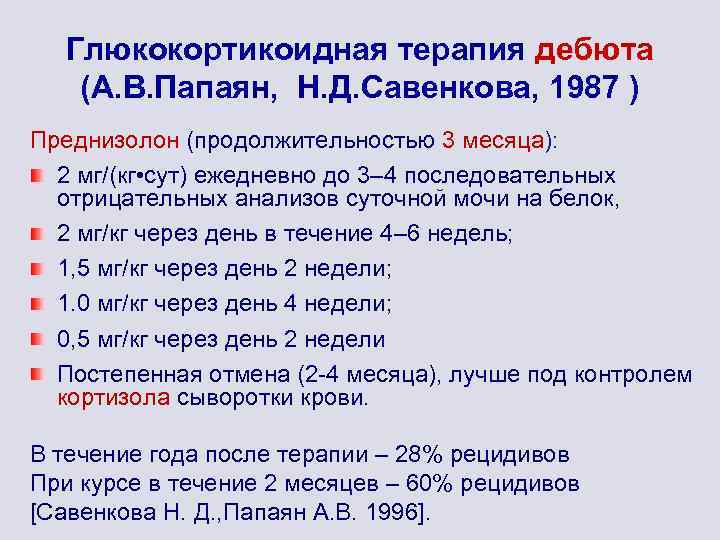 Глюкокортикоидная терапия дебюта (А.В.Папаян, Н.Д.Савенкова, 1987 )

Преднизолон (продолжительностью 3 месяца):

2 мг/(кг•сут) ежедневно до 3–4 последовательных отрицательных анализов суточной мочи на белок,

2 мг/кг через день в течение 4–6 недель;

1,5 мг/кг через день 2 недели;

1.0 мг/кг через день 4 недели;

0,5 мг/кг через день 2 недели

Постепенная отмена (2-4 месяца), лучше под контролем кортизола сыворотки крови.

В течение года после терапии – 28% рецидивов
При курсе в течение 2 месяцев – 60% рецидивов
[Савенкова Н. Д.,Папаян А.В. 1996].